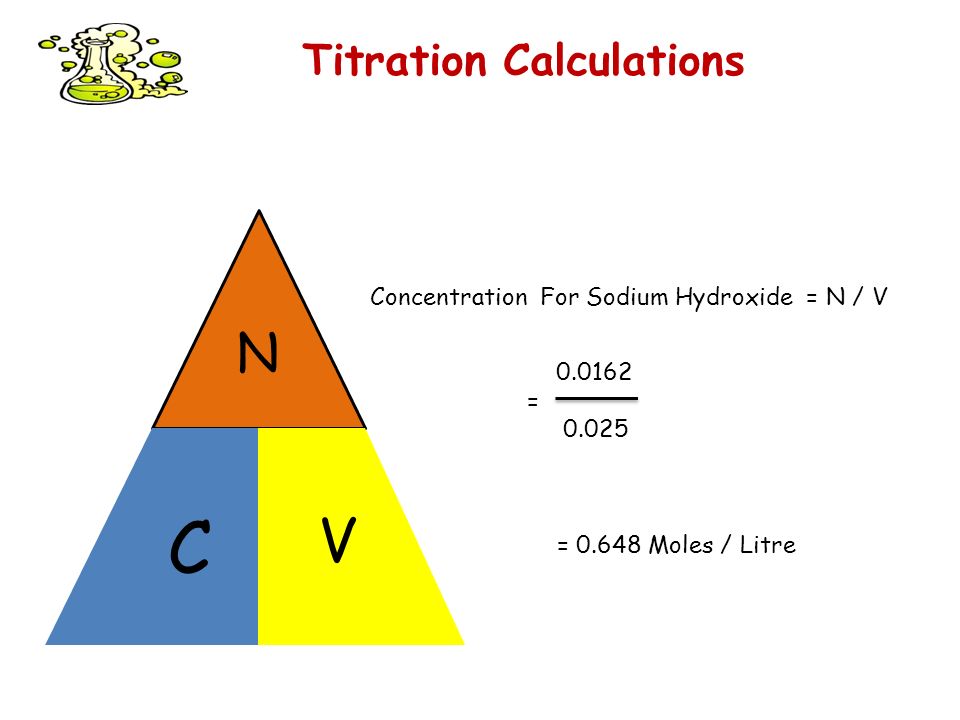 Titration Calculations

N

C

V

Concentration For Sodium Hydroxide = N / V

$= \frac{0.0162}{0.025}$

= 0.648 Moles / Litre